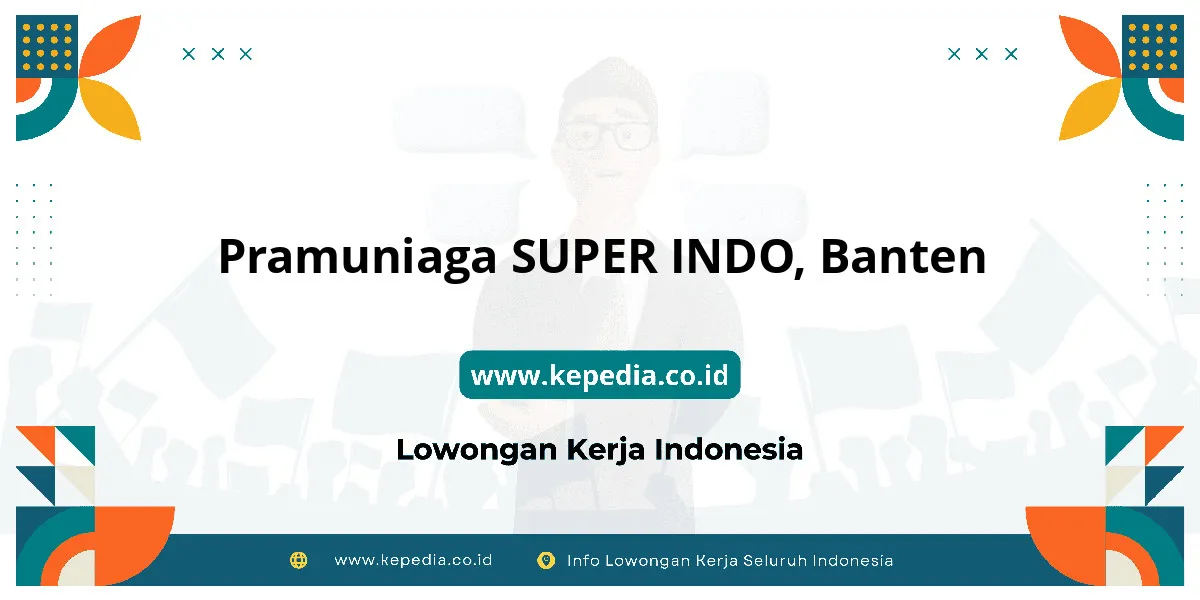 Pramuniaga SUPER INDO, Banten

www.kepedia.co.id

Lowongan Kerja Indonesia

www.kepedia.co.id

Info Lowongan Kerja Seluruh Indonesia